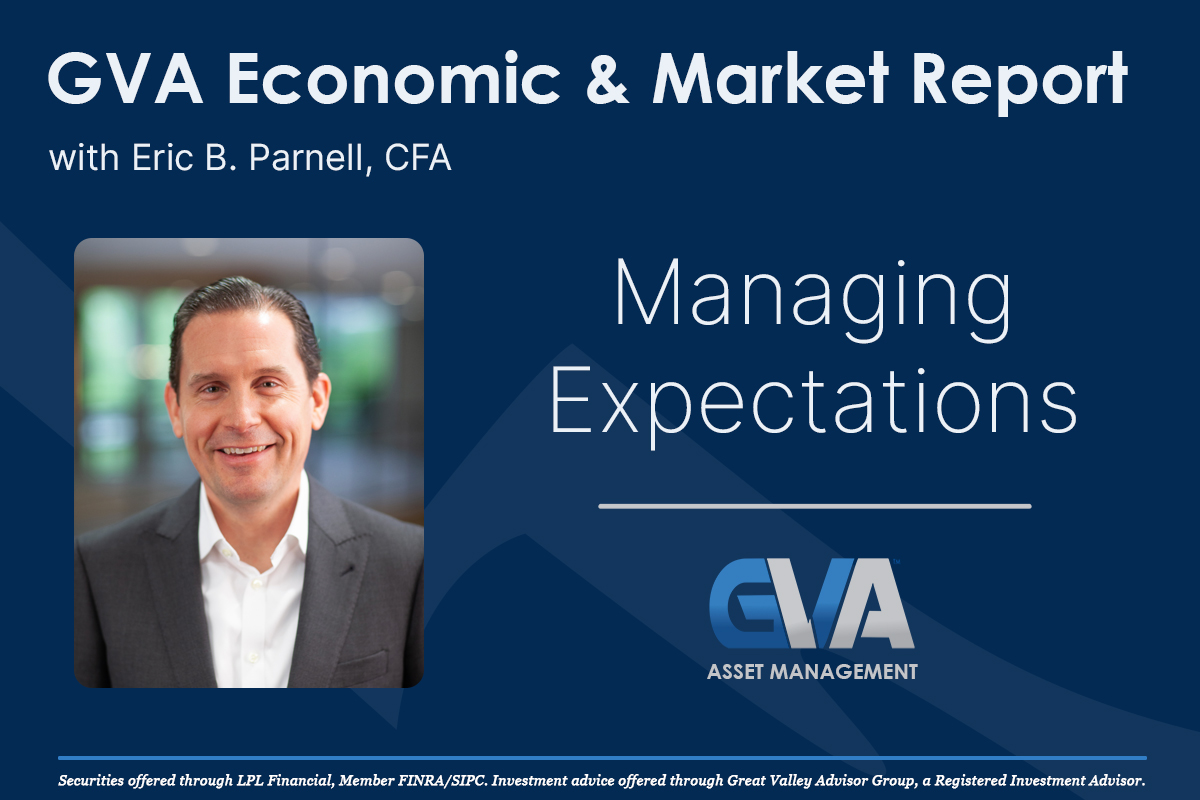 GVA Economic & Market Report

with Eric B. Parnell, CFA

Managing Expectations

GVA

ASSET MANAGEMENT

Securities offered through LPL Financial, Member FINRA/SIPC. Investment advice offered through Great Valley Advisor Group, a Registered Investment Advisor.